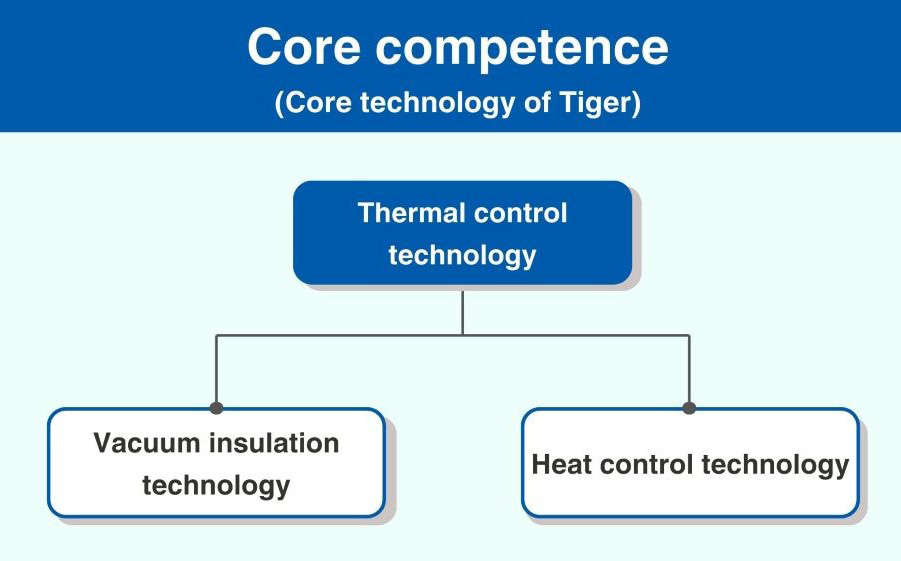 Core competence
(Core technology of Tiger)

Thermal control technology

Vacuum insulation technology

Heat control technology